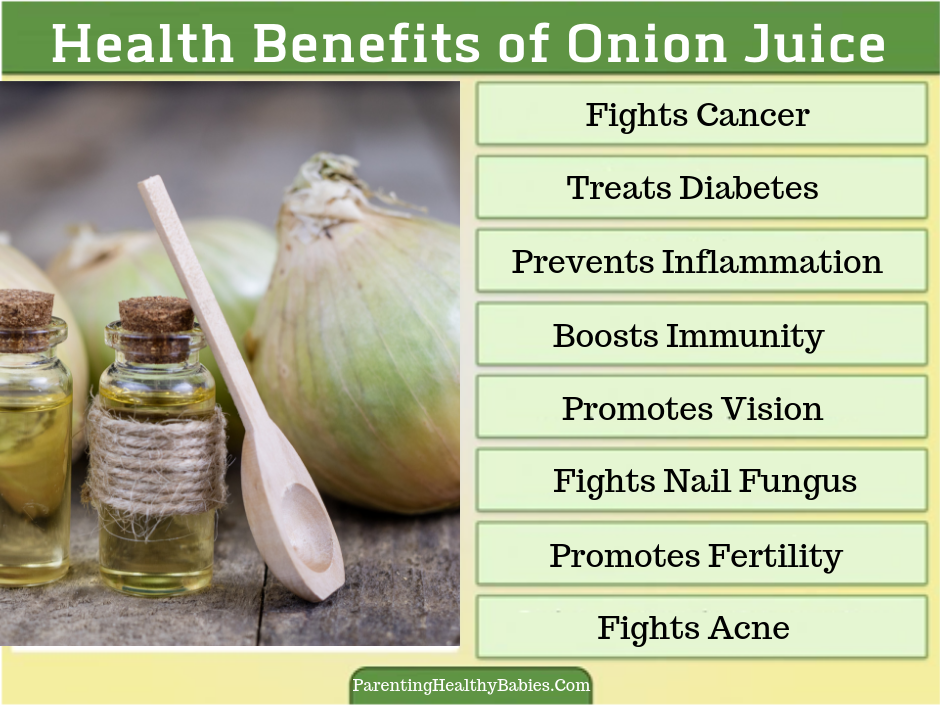 Health Benefits of Onion Juice

Fights Cancer

Treats Diabetes

Prevents Inflammation

Boosts Immunity

Promotes Vision

Fights Nail Fungus

Promotes Fertility

Fights Acne

ParentingHealthyBabies.Com